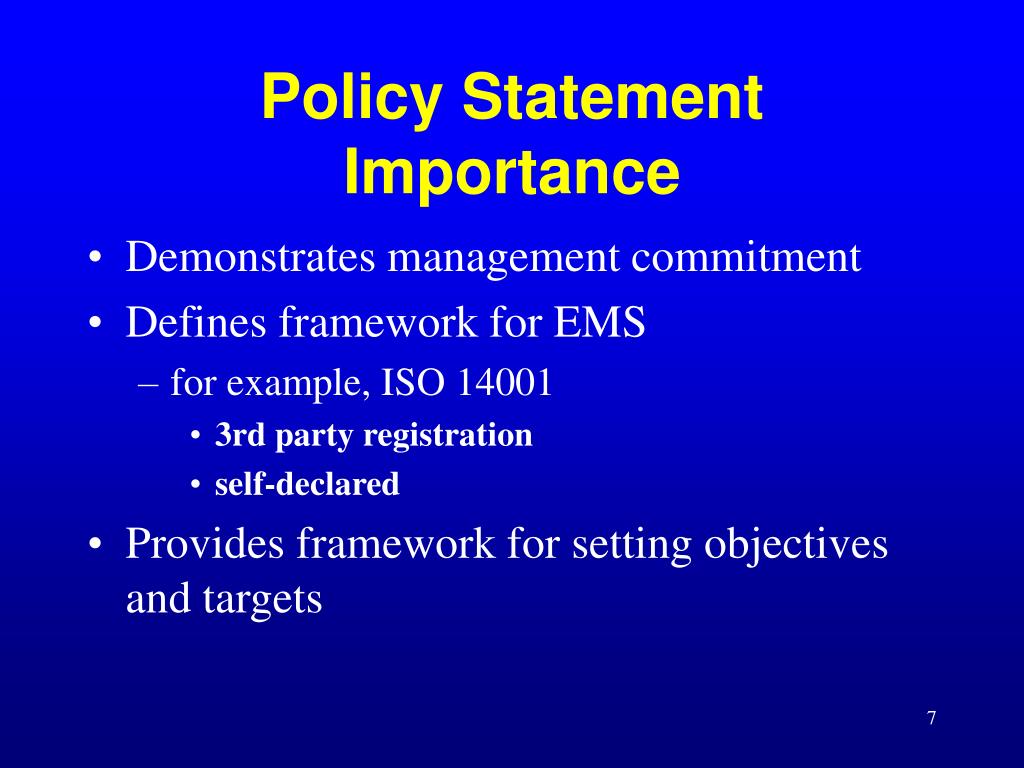 Policy Statement Importance

• Demonstrates management commitment
• Defines framework for EMS
– for example, ISO 14001
• 3rd party registration
• self-declared
• Provides framework for setting objectives and targets

7